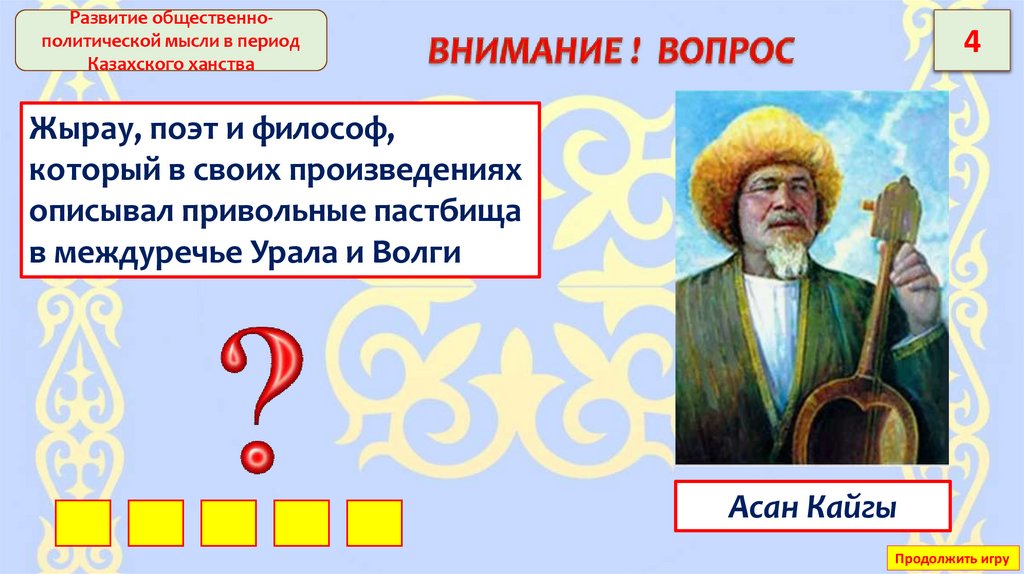 Развитие общественно-политической мысли в период Казахского ханства

ВНИМАНИЕ ! ВОПРОС

4

Жырау, поэт и философ, который в своих произведениях описывал привольные пастбища в междуречье Урала и Волги

?

Асан Кайгы

Продолжить игру